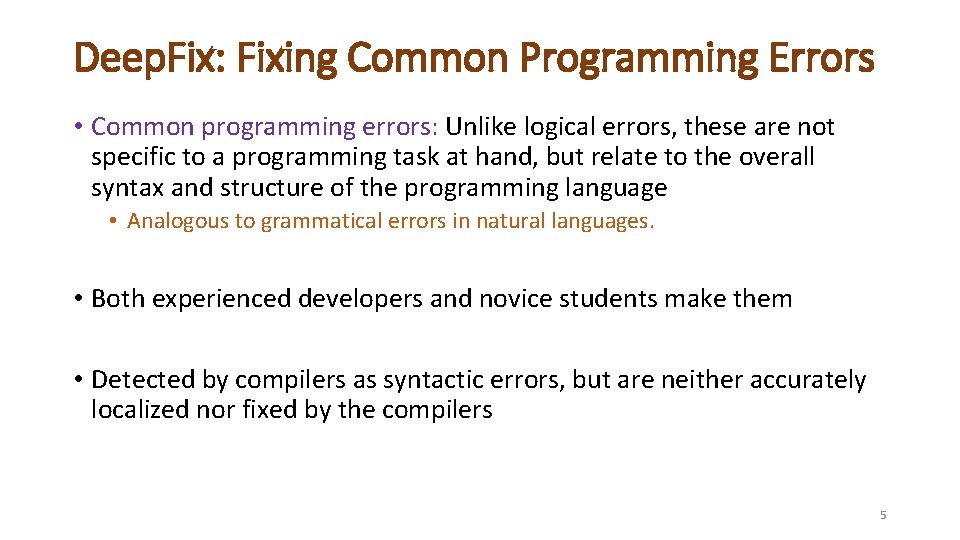 DeepFix: Fixing Common Programming Errors

• Common programming errors: Unlike logical errors, these are not specific to a programming task at hand, but relate to the overall syntax and structure of the programming language

• Analogous to grammatical errors in natural languages.

• Both experienced developers and novice students make them

• Detected by compilers as syntactic errors, but are neither accurately localized nor fixed by the compilers

5